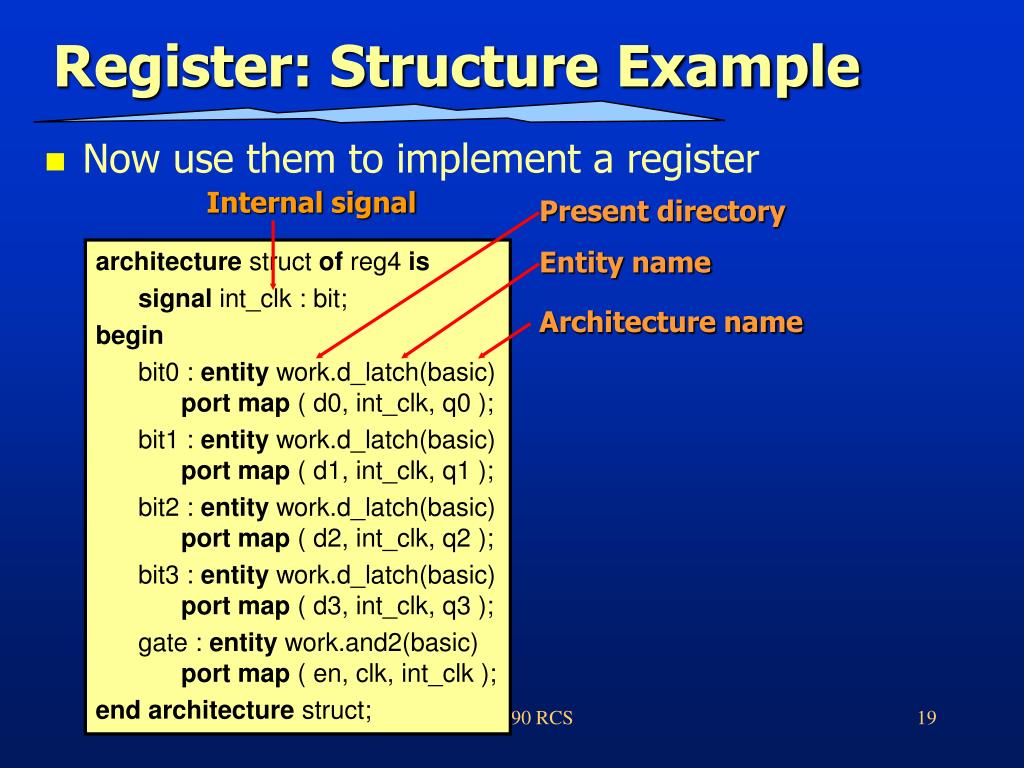 Register: Structure Example

Now use them to implement a register

Internal signal

Present directory

Entity name

Architecture name

architecture struct of reg4 is
signal int_clk : bit;
begin
bit0 : entity work.d_latch(basic)
port map ( d0, int_clk, q0 );
bit1 : entity work.d_latch(basic)
port map ( d1, int_clk, q1 );
bit2 : entity work.d_latch(basic)
port map ( d2, int_clk, q2 );
bit3 : entity work.d_latch(basic)
port map ( d3, int_clk, q3 );
gate : entity work.and2(basic)
port map ( en, clk, int_clk );
end architecture struct;

90 RCS

19